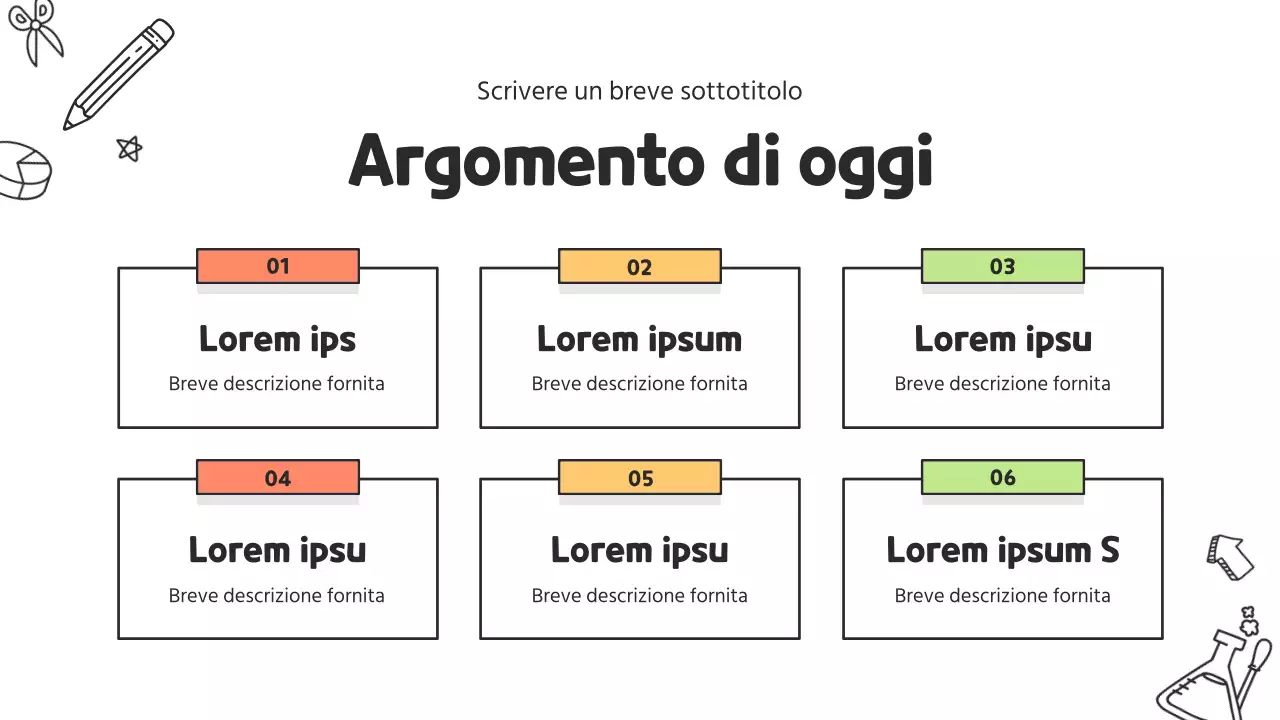 Scrivere un breve sottotitolo

Argomento di oggi

01

Lorem ips

Breve descrizione fornita

02

Lorem ipsum

Breve descrizione fornita

03

Lorem ipsu

Breve descrizione fornita

04

Lorem ipsu

Breve descrizione fornita

05

Lorem ipsu

Breve descrizione fornita

06

Lorem ipsum S

Breve descrizione fornita